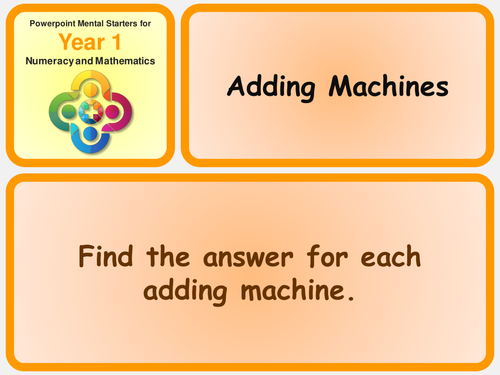 Powerpoint Mental Starters for
Year 1
Numeracy and Mathematics

Adding Machines

Find the answer for each adding machine.